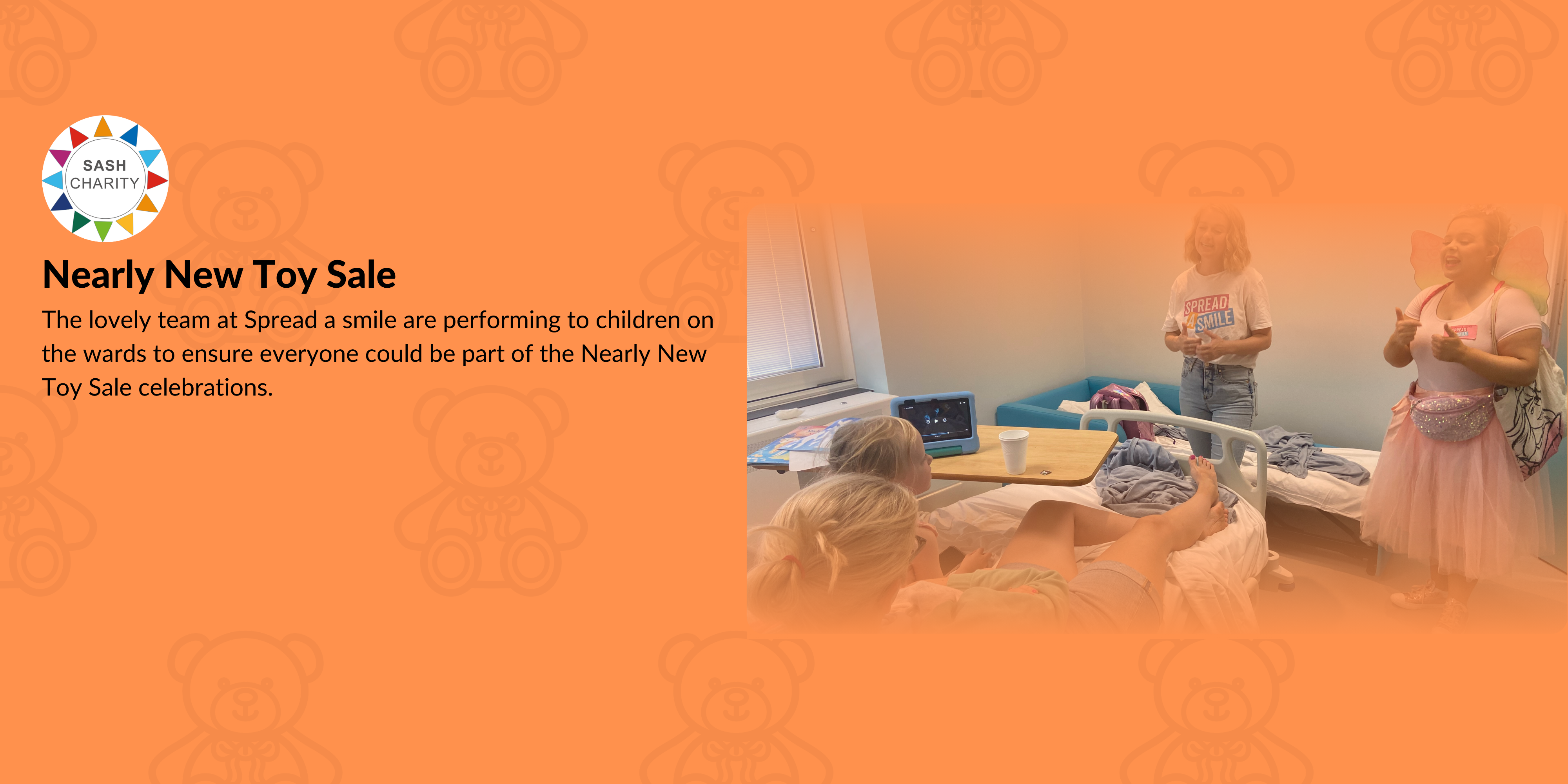 SASH CHARITY

Nearly New Toy Sale

The lovely team at Spread a smile are performing to children on the wards to ensure everyone could be part of the Nearly New Toy Sale celebrations.

SPREAD A SMILE